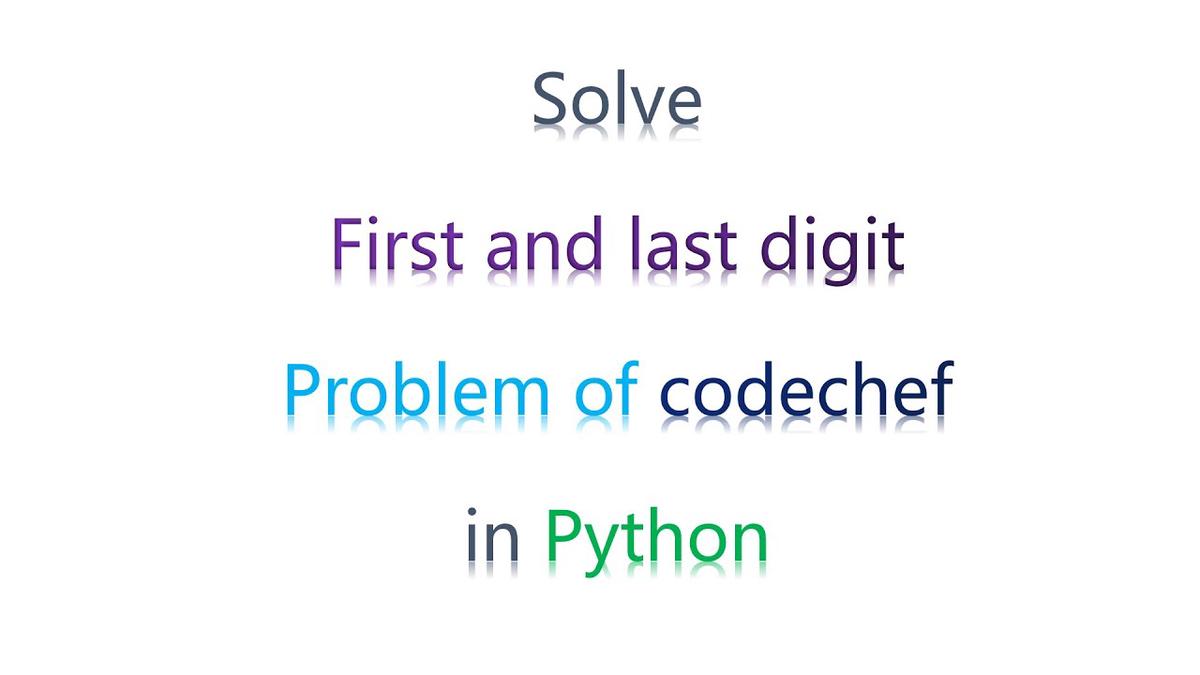 Solve

First and last digit

Problem of codechef

in Python